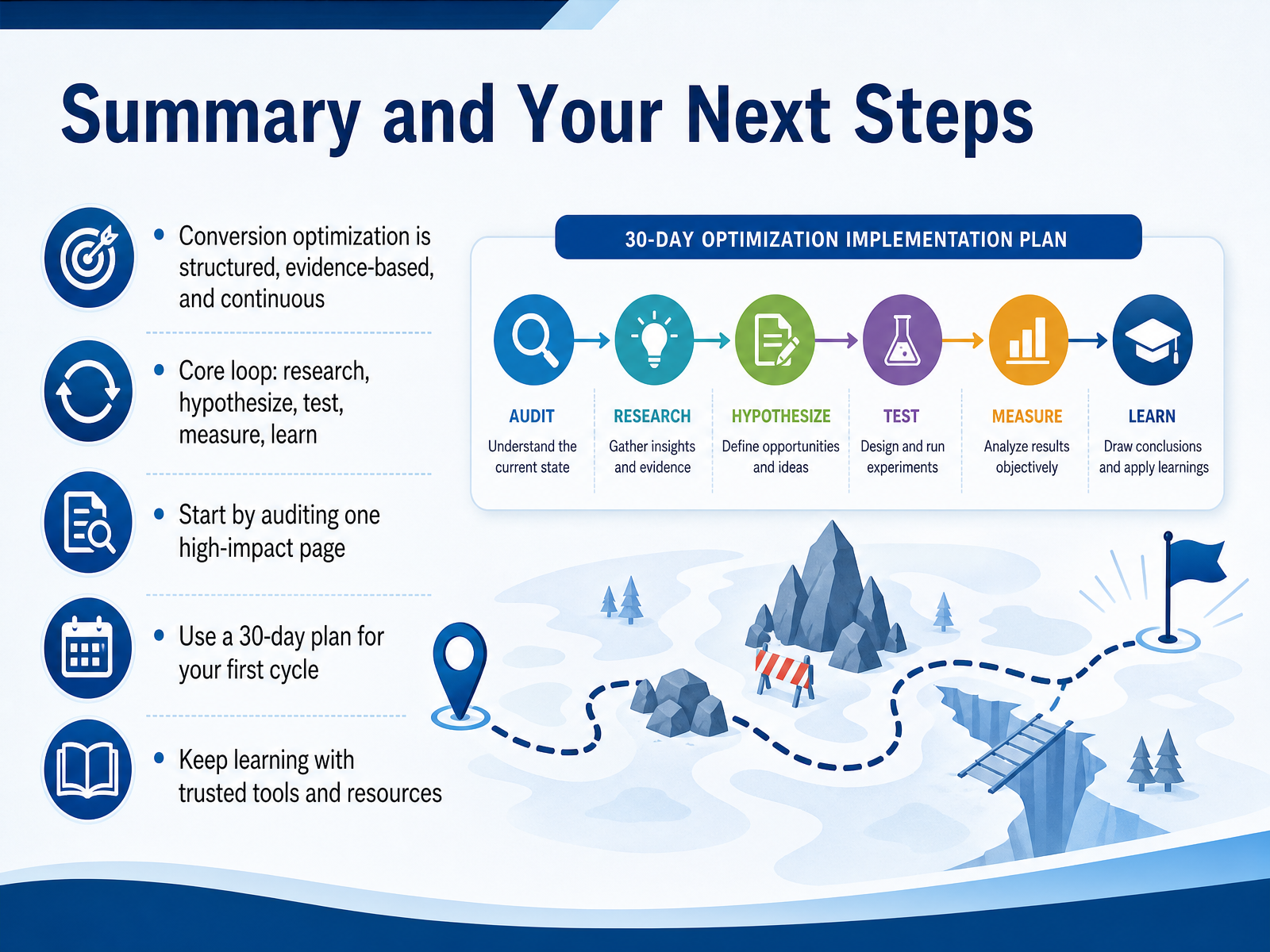 Summary and Your Next Steps

• Conversion optimization is structured, evidence-based, and continuous

• Core loop: research, hypothesize, test, measure, learn

• Start by auditing one high-impact page

• Use a 30-day plan for your first cycle

• Keep learning with trusted tools and resources

30-DAY OPTIMIZATION IMPLEMENTATION PLAN

AUDIT
Understand the current state

RESEARCH
Gather insights and evidence

HYPOTHESIZE
Define opportunities and ideas

TEST
Design and run experiments

MEASURE
Analyze results objectively

LEARN
Draw conclusions and apply learnings